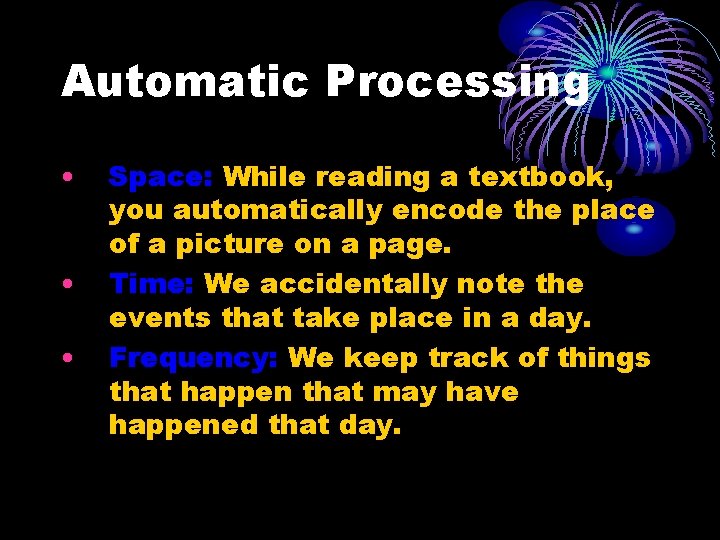 Automatic Processing

• Space: While reading a textbook, you automatically encode the place of a picture on a page.
• Time: We accidentally note the events that take place in a day.
• Frequency: We keep track of things that happen that may have happened that day.